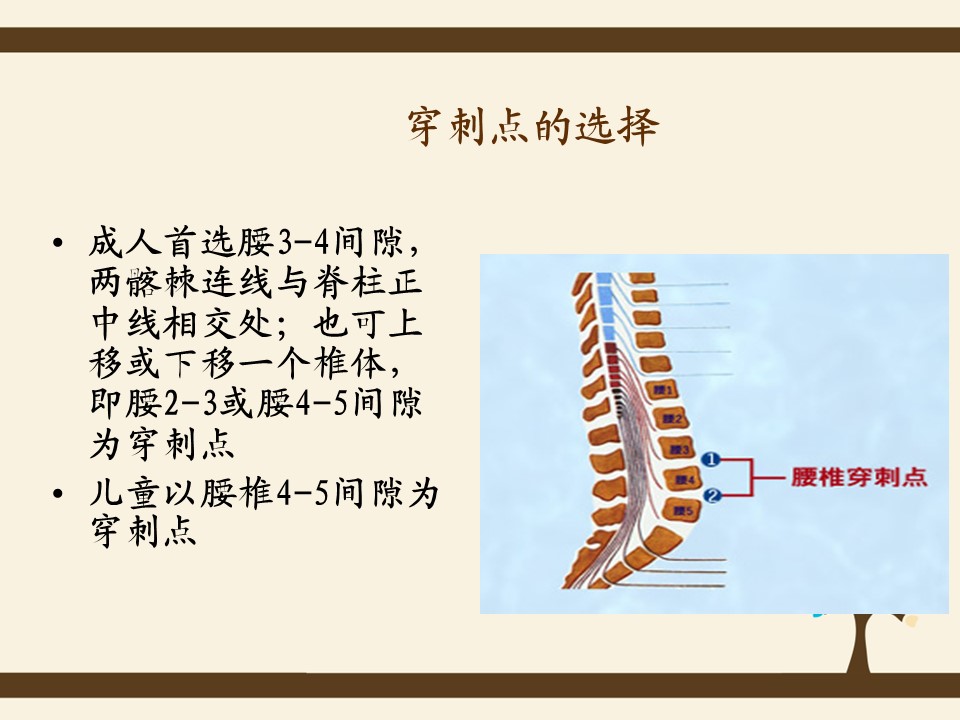 穿刺点的选择

• 成人首选腰3-4间隙，两髂棘连线与脊柱正中线相交处；也可上移或下移一个椎体，即腰2-3或腰4-5间隙为穿刺点
• 儿童以腰椎4-5间隙为穿刺点

腰1
腰2
腰3
腰4
腰5
1
2
腰椎穿刺点